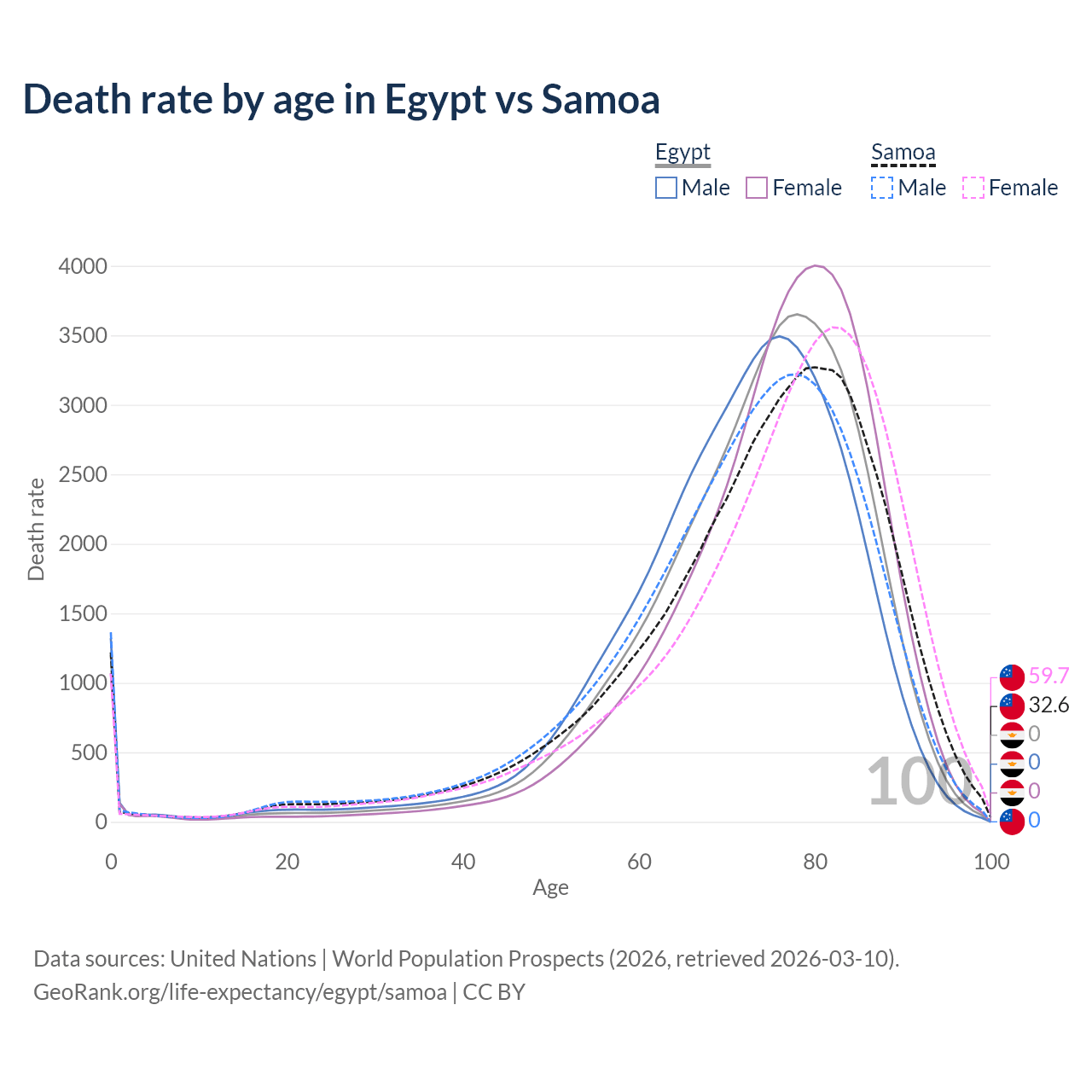 Death rate by age in Egypt vs Samoa

Egypt
Male Female

Samoa
Male Female

Death rate

4000
3500
3000
2500
2000
1500
1000
500
0

0 20 40 60 80 100

Age

100

59.7
32.6
0
0
0
0

Data sources: United Nations | World Population Prospects (2026, retrieved 2026-03-10).
GeoRank.org/life-expectancy/egypt/samoa | CC BY